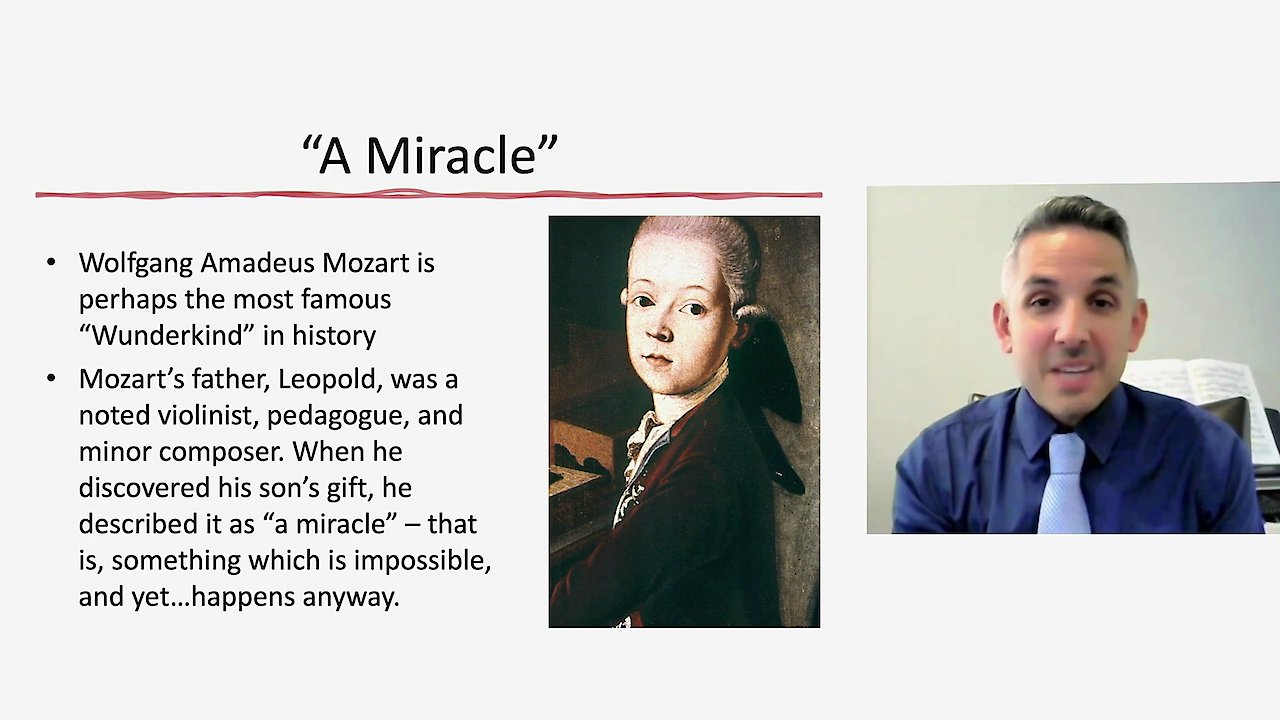 “A Miracle”

• Wolfgang Amadeus Mozart is perhaps the most famous “Wunderkind” in history

• Mozart’s father, Leopold, was a noted violinist, pedagogue, and minor composer. When he discovered his son’s gift, he described it as “a miracle” – that is, something which is impossible, and yet…happens anyway.